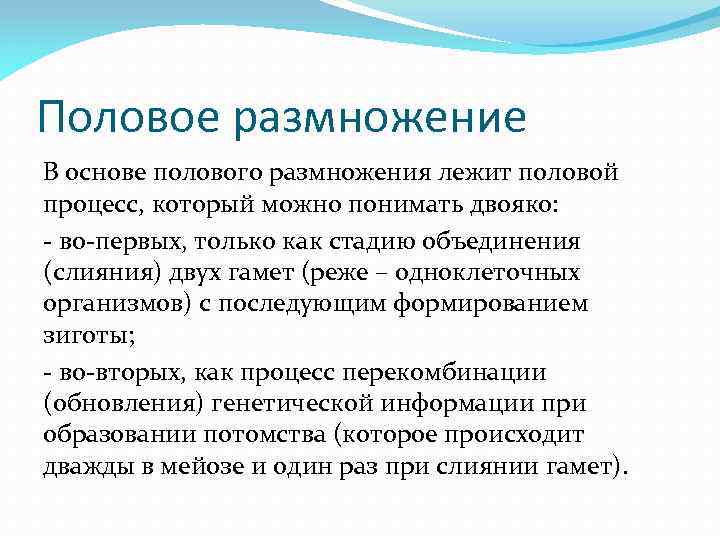 Половое размножение

В основе полового размножения лежит половой процесс, который можно понимать двояко:

- во-первых, только как стадию объединения (слияния) двух гамет (реже – одноклеточных организмов) с последующим формированием зиготы;

- во-вторых, как процесс перекомбинации (обновления) генетической информации при образовании потомства (которое происходит дважды в мейозе и один раз при слиянии гамет).